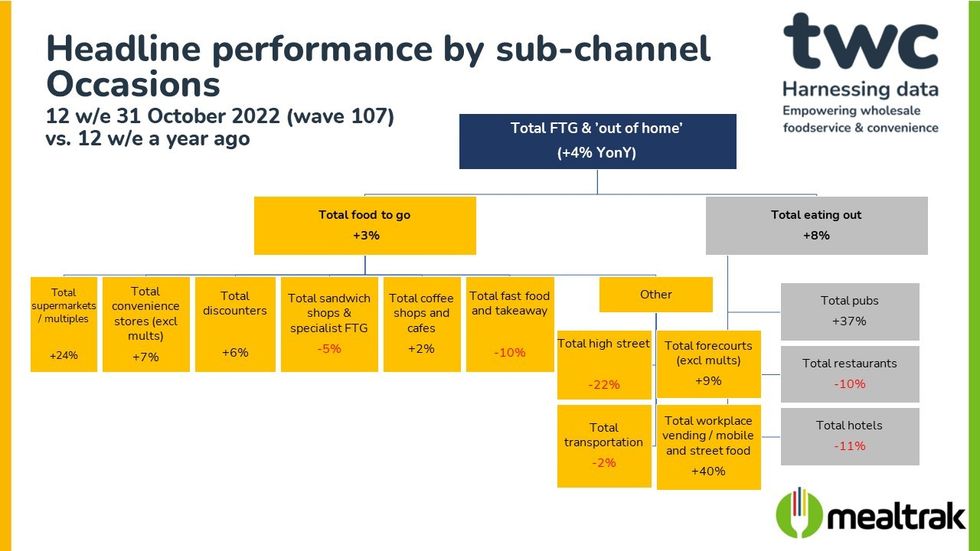 Headline performance by sub-channel
Occasions
12 w/e 31 October 2022 (wave 107)
vs. 12 w/e a year ago

twc
Harnessing data
Empowering wholesale foodservice & convenience

Total FTG & 'out of home'
(+4% YonY)

Total food to go
+3%

Total eating out
+8%

Total supermarkets / multiples
+24%

Total convenience stores (excl mults)
+7%

Total discounters
+6%

Total sandwich shops & specialist FTG
-5%

Total coffee shops and cafes
+2%

Total fast food and takeaway
-10%

Other

Total high street
-22%

Total forecourts (excl mults)
+9%

Total transportation
-2%

Total workplace vending / mobile and street food
+40%

Total pubs
+37%

Total restaurants
-10%

Total hotels
-11%

mealtrak